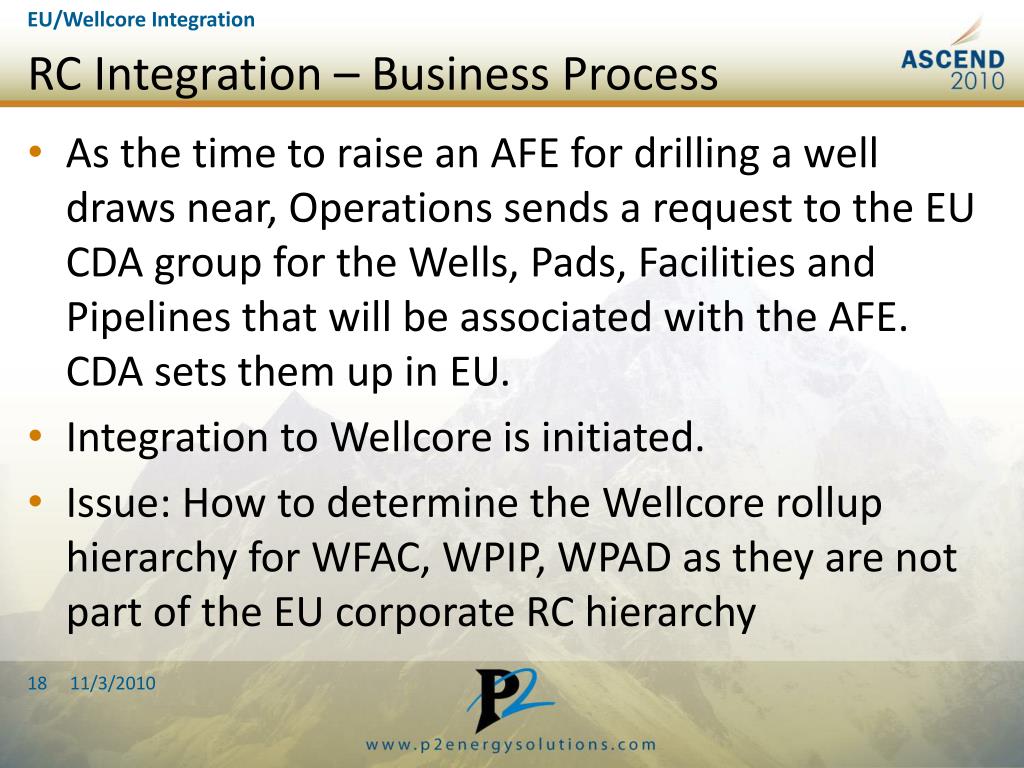 EU/Wellcore Integration

RC Integration – Business Process

ASCEND 2010

• As the time to raise an AFE for drilling a well draws near, Operations sends a request to the EU CDA group for the Wells, Pads, Facilities and Pipelines that will be associated with the AFE. CDA sets them up in EU.

• Integration to Wellcore is initiated.

• Issue: How to determine the Wellcore rollup hierarchy for WFAC, WPIP, WPAD as they are not part of the EU corporate RC hierarchy

18 11/3/2010

P2

www.p2energysolutions.com